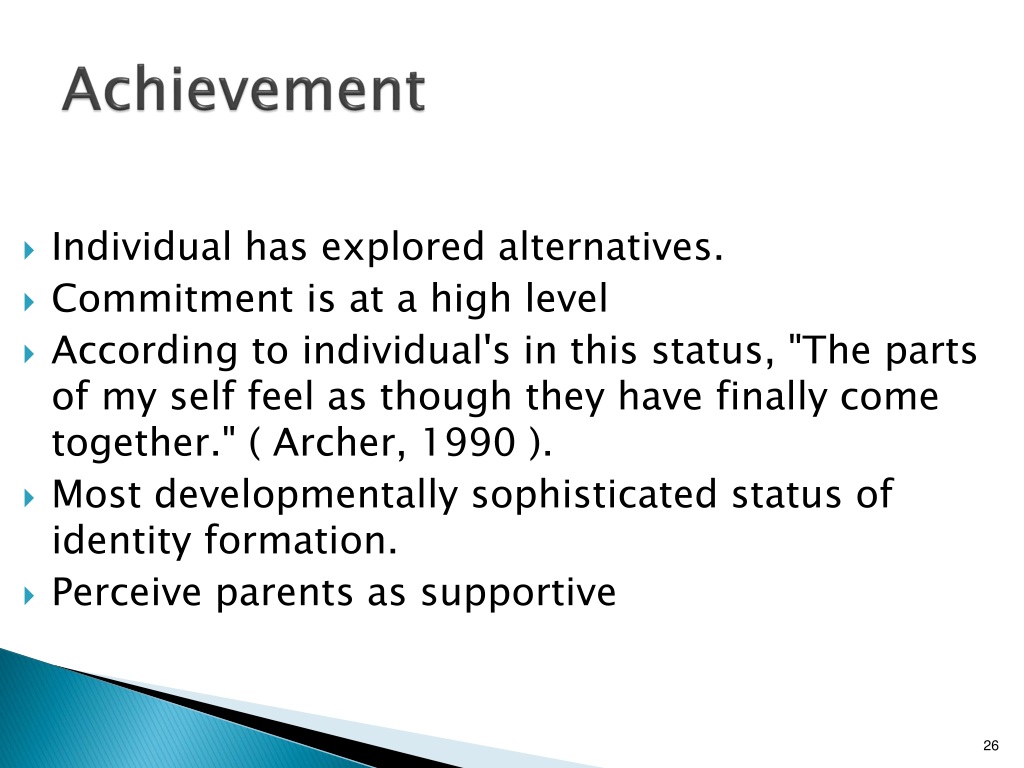 Achievement

Individual has explored alternatives.
Commitment is at a high level
According to individual's in this status, "The parts of my self feel as though they have finally come together." ( Archer, 1990 ).
Most developmentally sophisticated status of identity formation.
Perceive parents as supportive

26